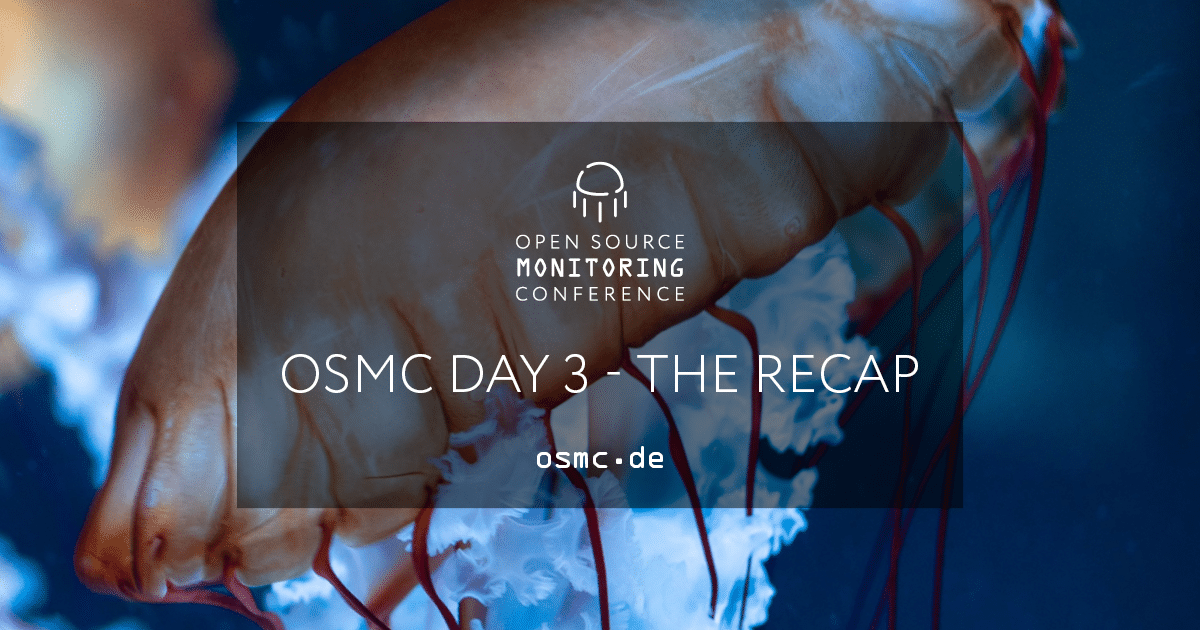 OPEN SOURCE
MONITORING
CONFERENCE

OSMC DAY 3 - THE RECAP

osmc.de